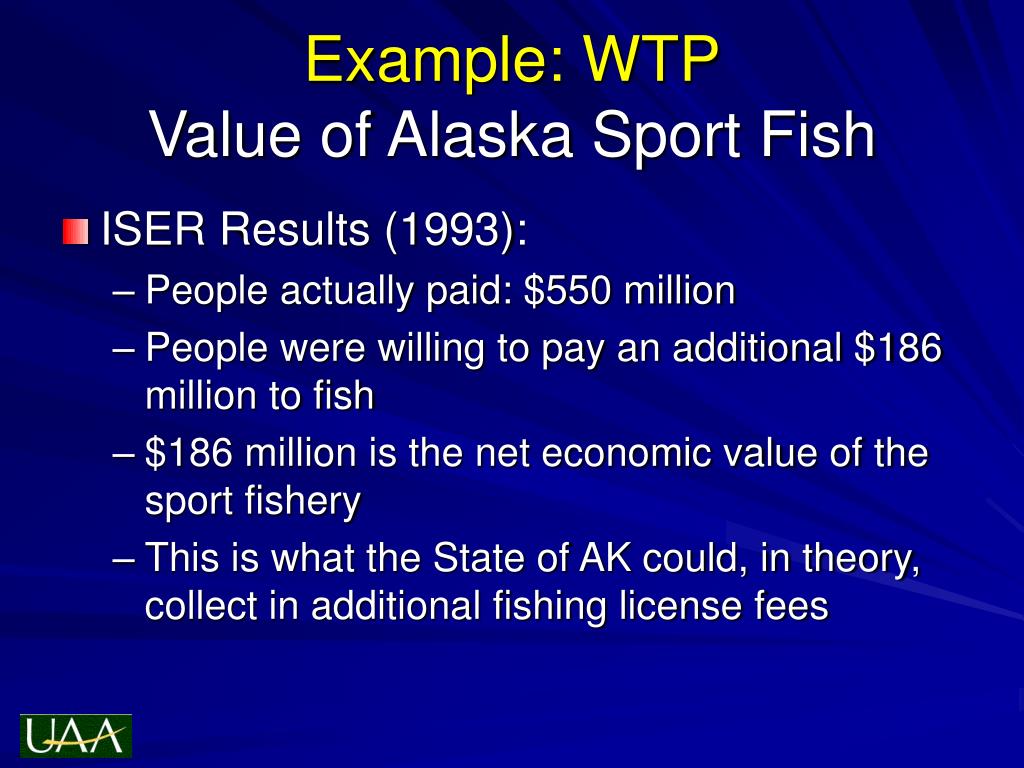 Example: WTP
Value of Alaska Sport Fish

ISER Results (1993):

– People actually paid: \$550 million

– People were willing to pay an additional \$186 million to fish

– \$186 million is the net economic value of the sport fishery

– This is what the State of AK could, in theory, collect in additional fishing license fees

UAA